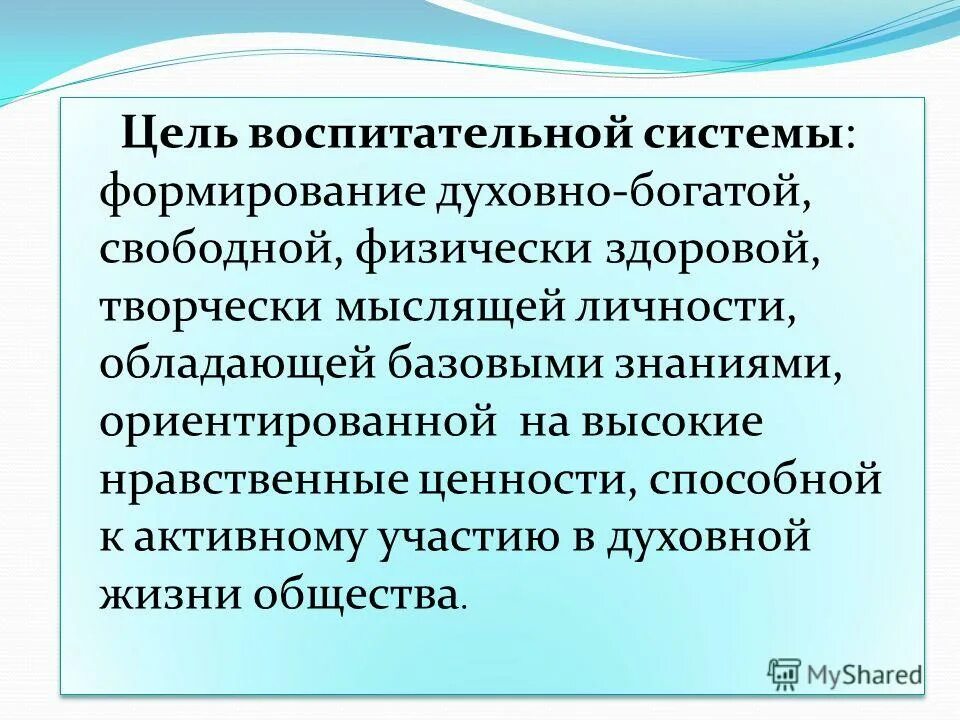 Цель воспитательной системы: формирование духовно-богатой, свободной, физически здоровой, творчески мыслящей личности, обладающей базовыми знаниями, ориентированной на высокие нравственные ценности, способной к активному участию в духовной жизни общества.

MyShared